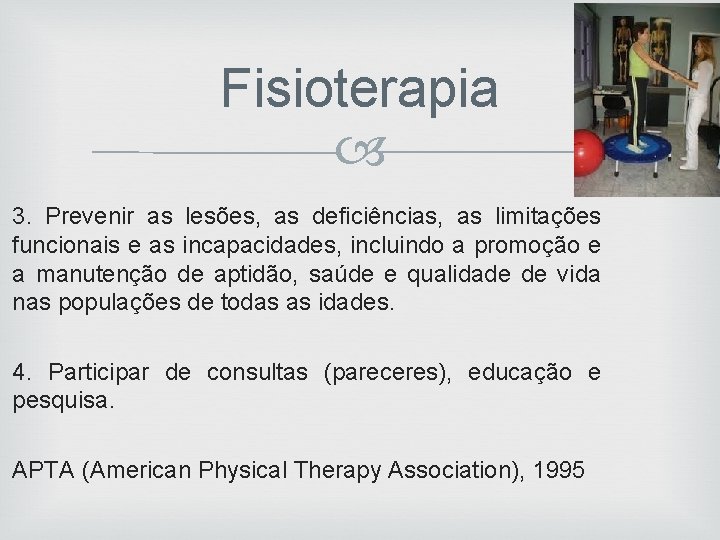 Fisioterapia

3. Prevenir as lesões, as deficiências, as limitações funcionais e as incapacidades, incluindo a promoção e a manutenção de aptidão, saúde e qualidade de vida nas populações de todas as idades.

4. Participar de consultas (pareceres), educação e pesquisa.

APTA (American Physical Therapy Association), 1995